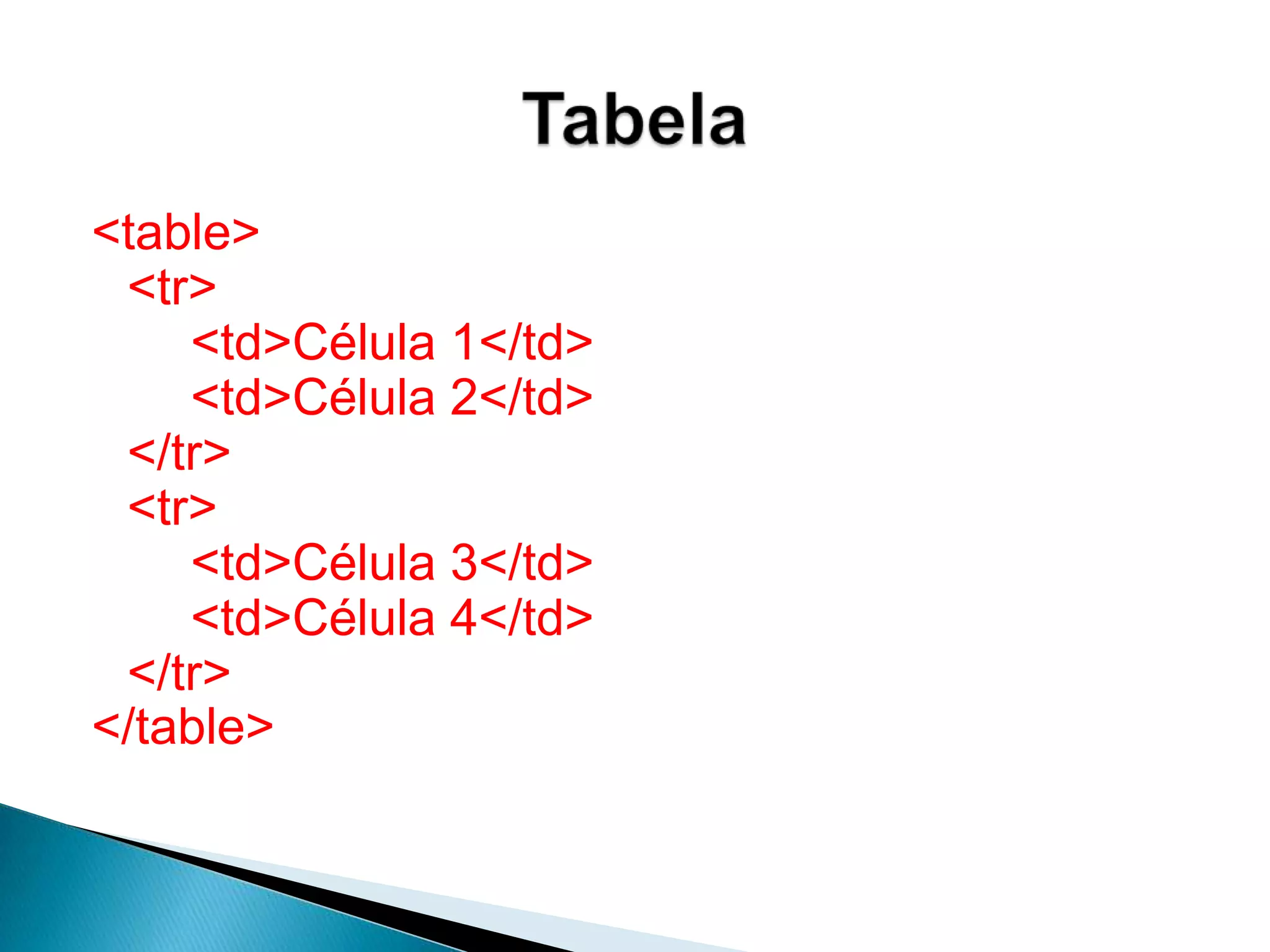 Tabela

<table>
<tr>
<td>Célula 1</td>
<td>Célula 2</td>
</tr>
<tr>
<td>Célula 3</td>
<td>Célula 4</td>
</tr>
</table>